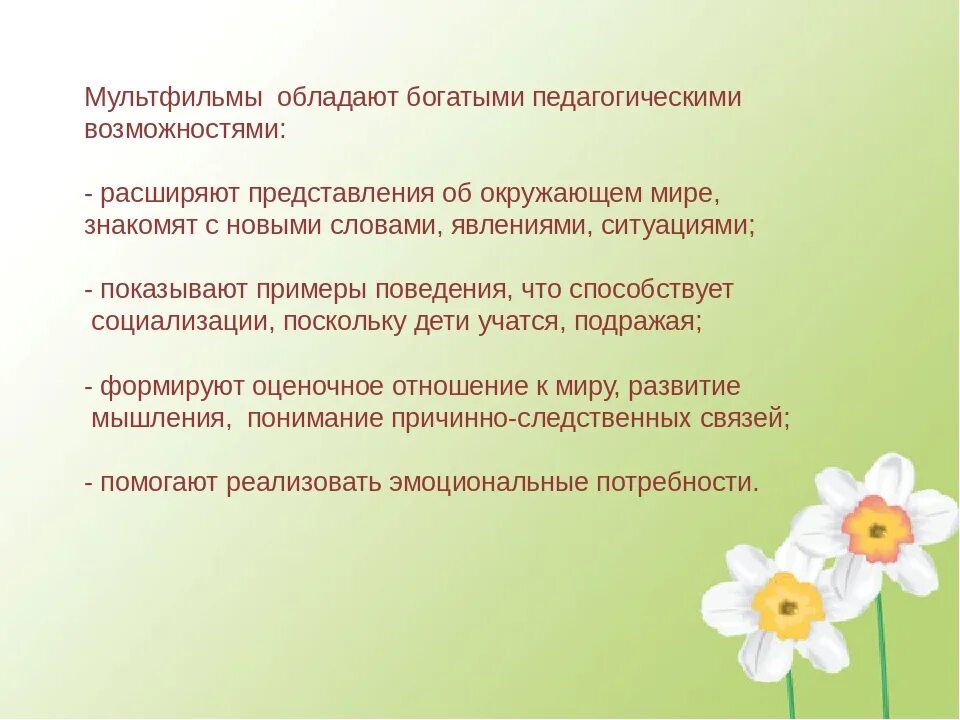 Мультфильмы обладают богатыми педагогическими возможностями:

- расширяют представления об окружающем мире, знакомят с новыми словами, явлениями, ситуациями;

- показывают примеры поведения, что способствует социализации, поскольку дети учатся, подражая;

- формируют оценочное отношение к миру, развитие мышления, понимание причинно-следственных связей;

- помогают реализовать эмоциональные потребности.